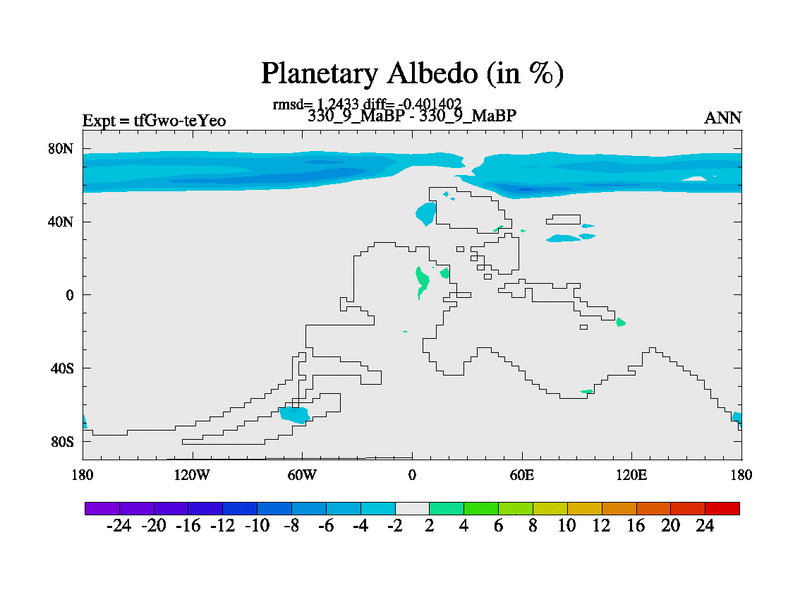 Planetary Albedo (in %)

rmsd= 1.2433 diff= -0.401402
Expt = tfGwo-teYeo
330_9_MaBP - 330_9_MaBP
ANN

80N
40N
0
40S
80S

180
120W
60W
0
60E
120E
180

-24 -20 -16 -12 -10 -8 -6 -4 -2 2 4 6 8 10 12 16 20 24